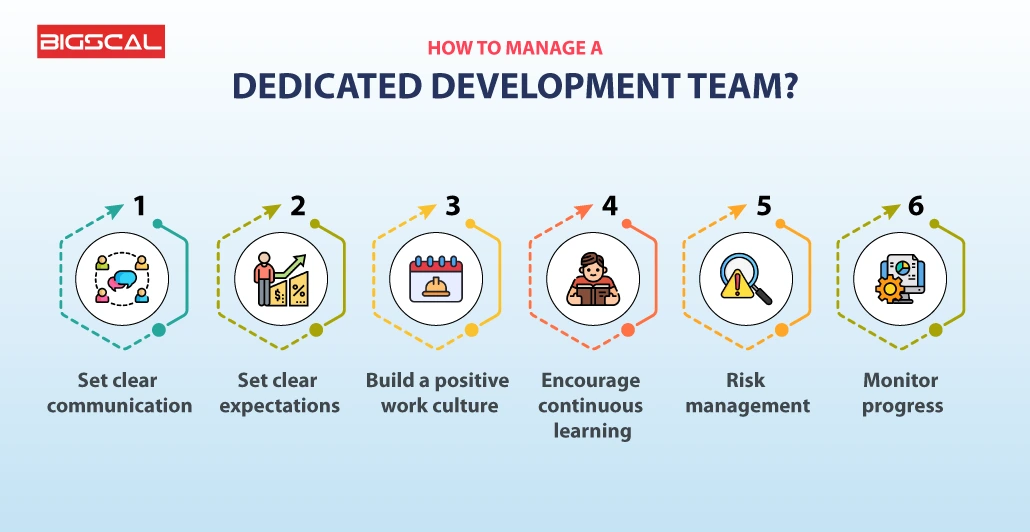 BIGSCAL

HOW TO MANAGE A
DEDICATED DEVELOPMENT TEAM?

1
Set clear communication

2
Set clear expectations

3
Build a positive work culture

4
Encourage continuous learning

5
Risk management

6
Monitor progress